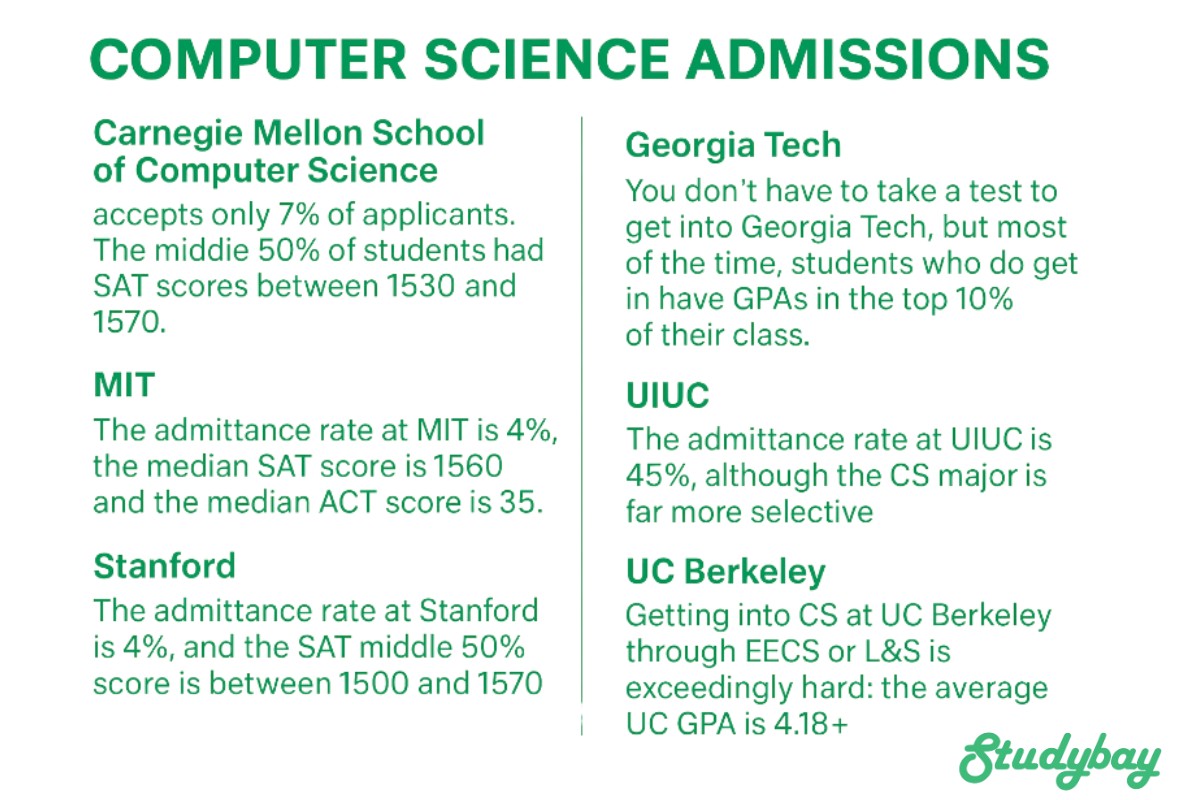 COMPUTER SCIENCE ADMISSIONS

Carnegie Mellon School of Computer Science

accepts only 7% of applicants. The middie 50% of students had SAT scores between 1530 and 1570.

MIT

The admittance rate at MIT is 4%, the median SAT score is 1560 and the median ACT score is 35.

Stanford

The admittance rate at Stanford is 4%, and the SAT middle 50% score is between 1500 and 1570

Georgia Tech

You don't have to take a test to get into Georgia Tech, but most of the time, students who do get in have GPAs in the top 10% of their class.

UIUC

The admittance rate at UIUC is 45%, although the CS major is far more selective

UC Berkeley

Getting into CS at UC Berkeley through EECS or L&S is exceedingly hard: the average UC GPA is 4.18+

Studybay